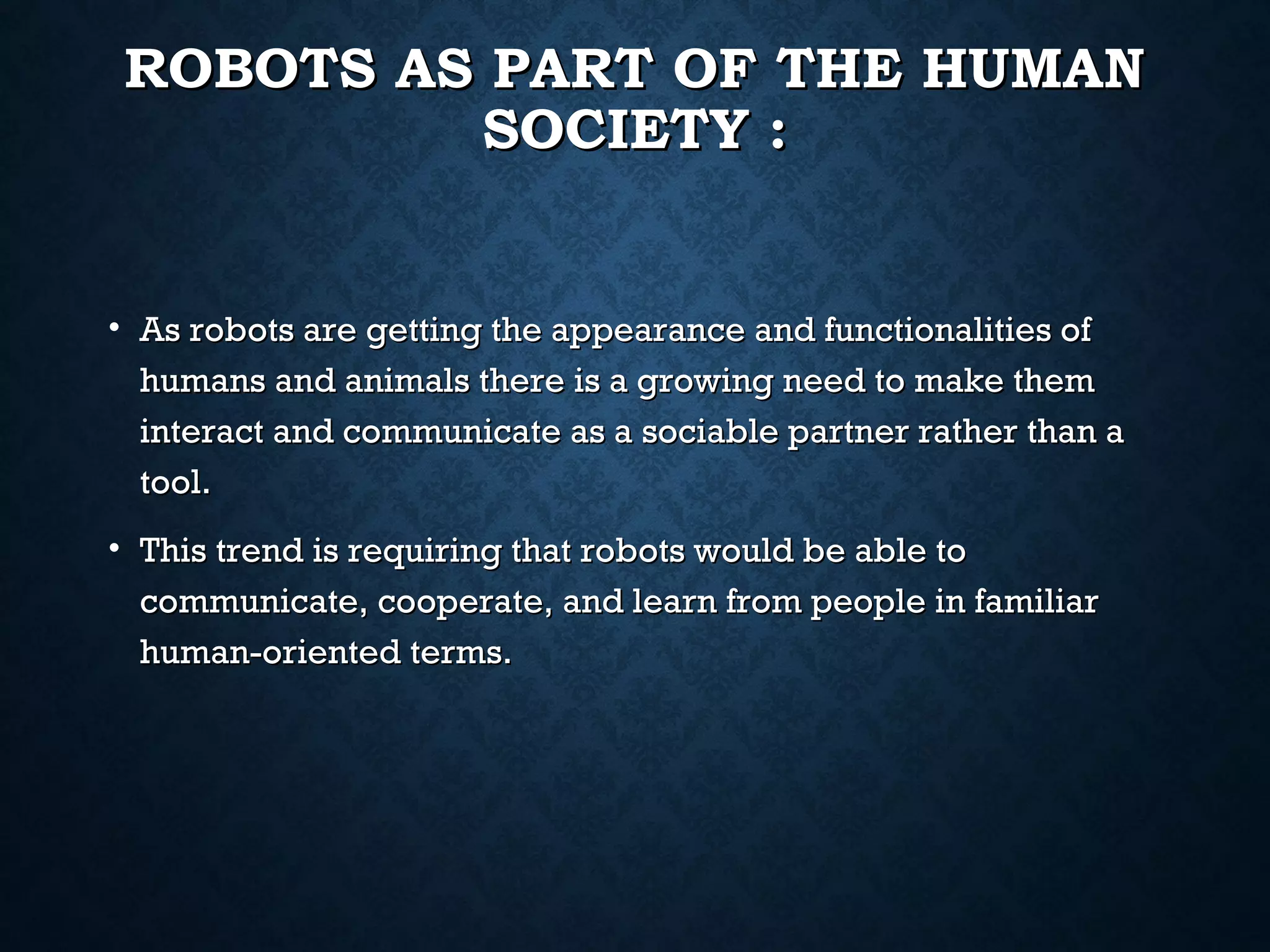 ROBOTS AS PART OF THE HUMAN SOCIETY :

• As robots are getting the appearance and functionalities of humans and animals there is a growing need to make them interact and communicate as a sociable partner rather than a tool.

• This trend is requiring that robots would be able to communicate, cooperate, and learn from people in familiar human-oriented terms.